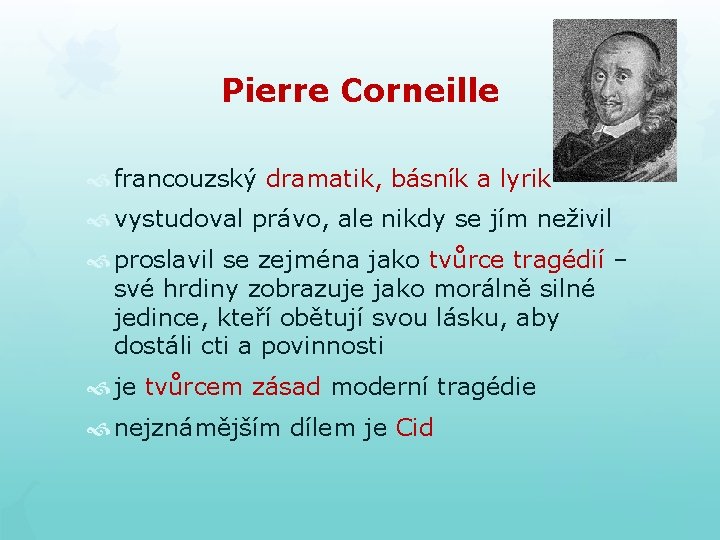 Pierre Corneille

francouzský dramatik, básník a lyrik

vystudoval právo, ale nikdy se jím neživil

proslavil se zejména jako tvůrce tragédií – své hrdiny zobrazuje jako morálně silné jedince, kteří obětují svou lásku, aby dostáli cti a povinnosti

je tvůrcem zásad moderní tragédie

nejznámějším dílem je Cid